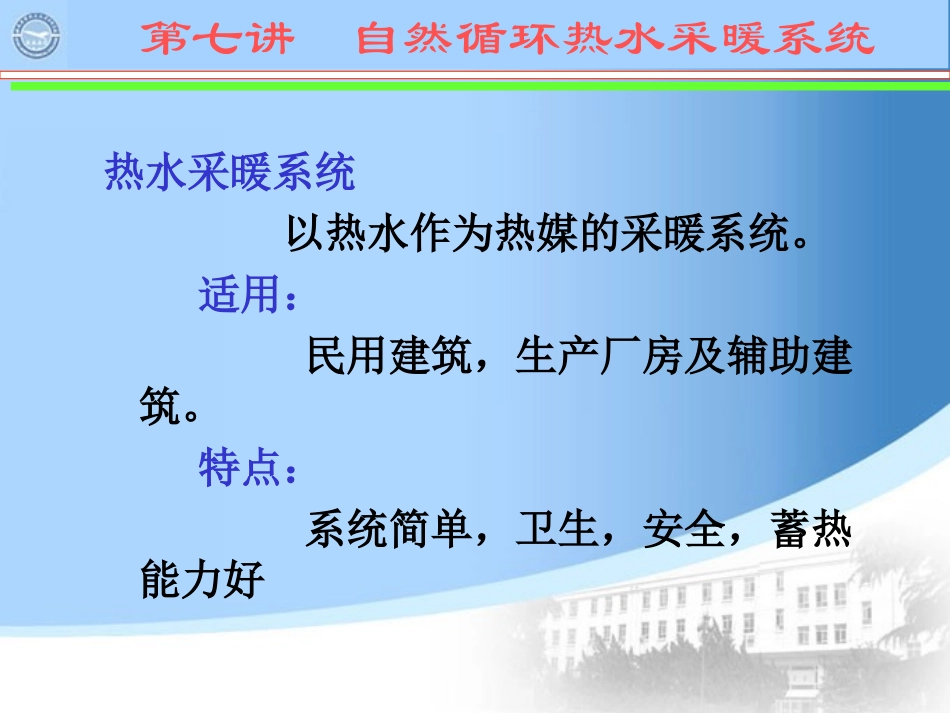 第七讲　自然循环热水采暖系统

热水采暖系统

以热水作为热媒的采暖系统。

适用：

民用建筑，生产厂房及辅助建筑。

特点：

系统简单，卫生，安全，蓄热能力好